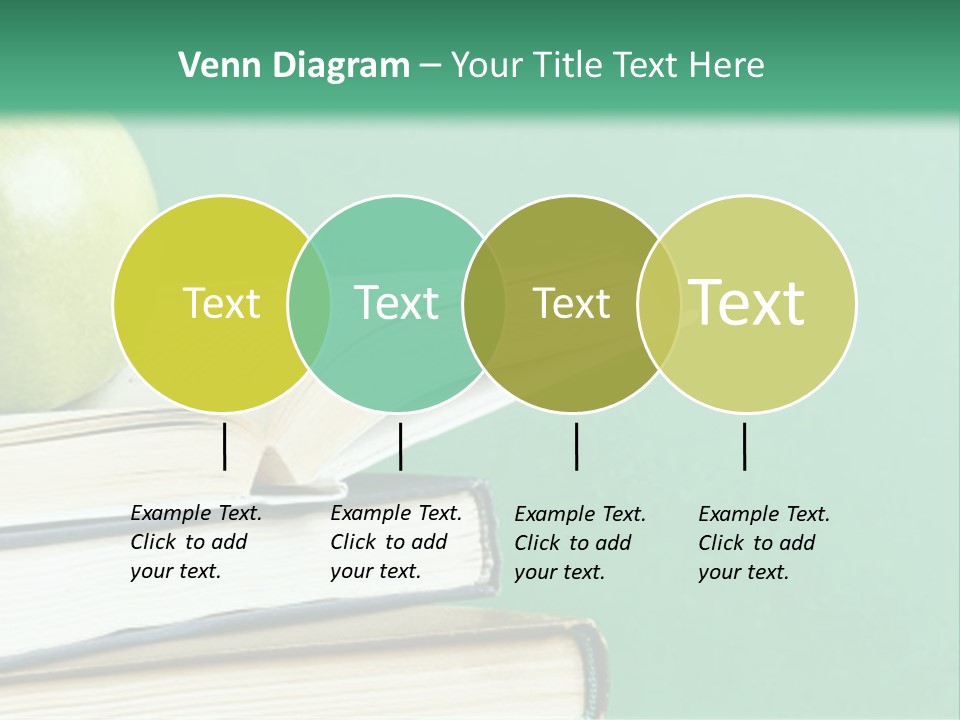 Venn Diagram – Your Title Text Here

Text

Text

Text

Text

Example Text. Click to add your text.

Example Text. Click to add your text.

Example Text. Click to add your text.

Example Text. Click to add your text.